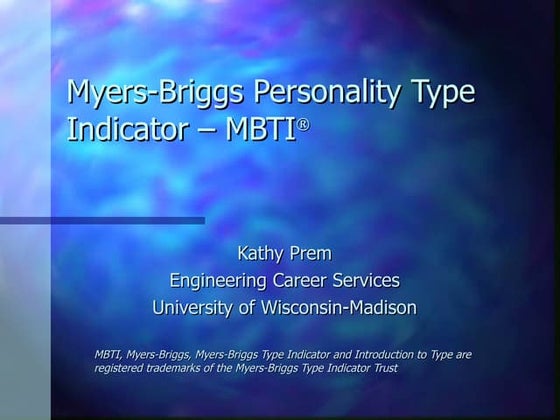 Myers-Briggs Personality Type Indicator – MBTI®

Kathy Prem
Engineering Career Services
University of Wisconsin-Madison

MBTI, Myers-Briggs, Myers-Briggs Type Indicator and Introduction to Type are registered trademarks of the Myers-Briggs Type Indicator Trust